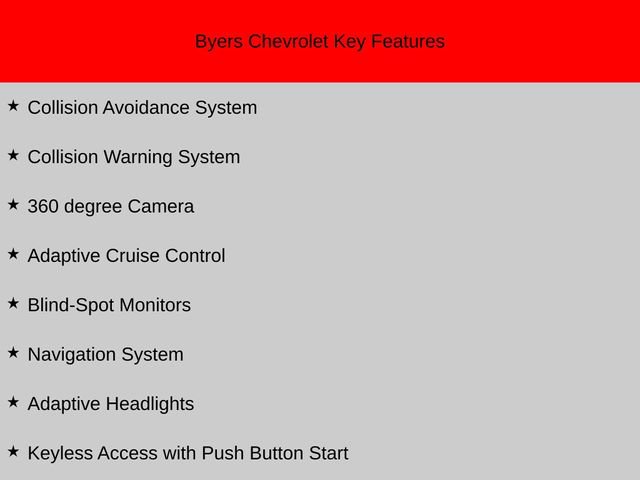 Byers Chevrolet Key Features

★ Collision Avoidance System

★ Collision Warning System

★ 360 degree Camera

★ Adaptive Cruise Control

★ Blind-Spot Monitors

★ Navigation System

★ Adaptive Headlights

★ Keyless Access with Push Button Start